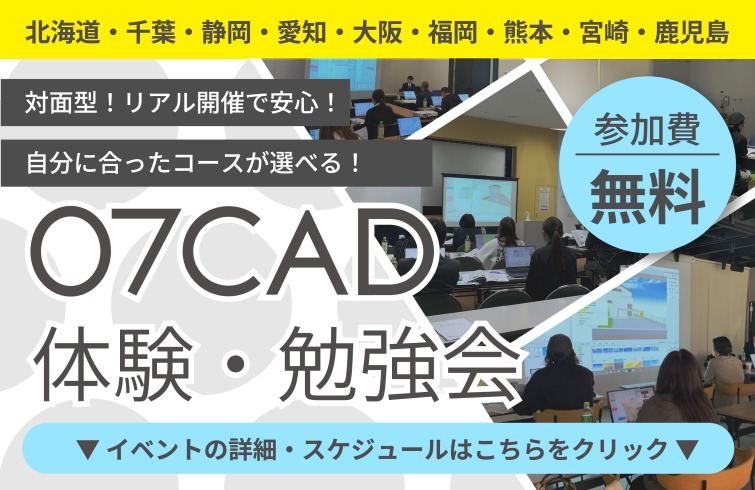 北海道・千葉・静岡・愛知・大阪・福岡・熊本・宮崎・鹿児島

対面型！リアル開催で安心！

自分に合ったコースが選べる！

参加費
無料

O7CAD
体験・勉強会

▼イベントの詳細・スケジュールはこちらをクリック▼